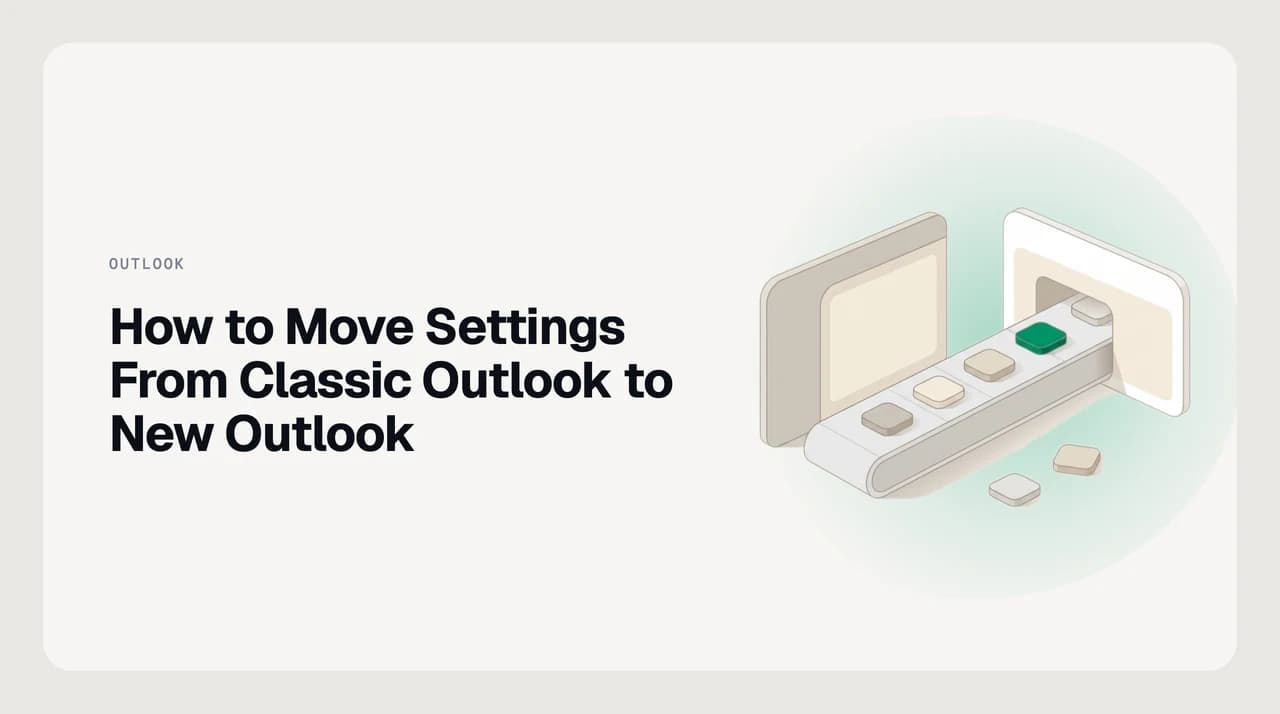 OUTLOOK

How to Move Settings From Classic Outlook to New Outlook